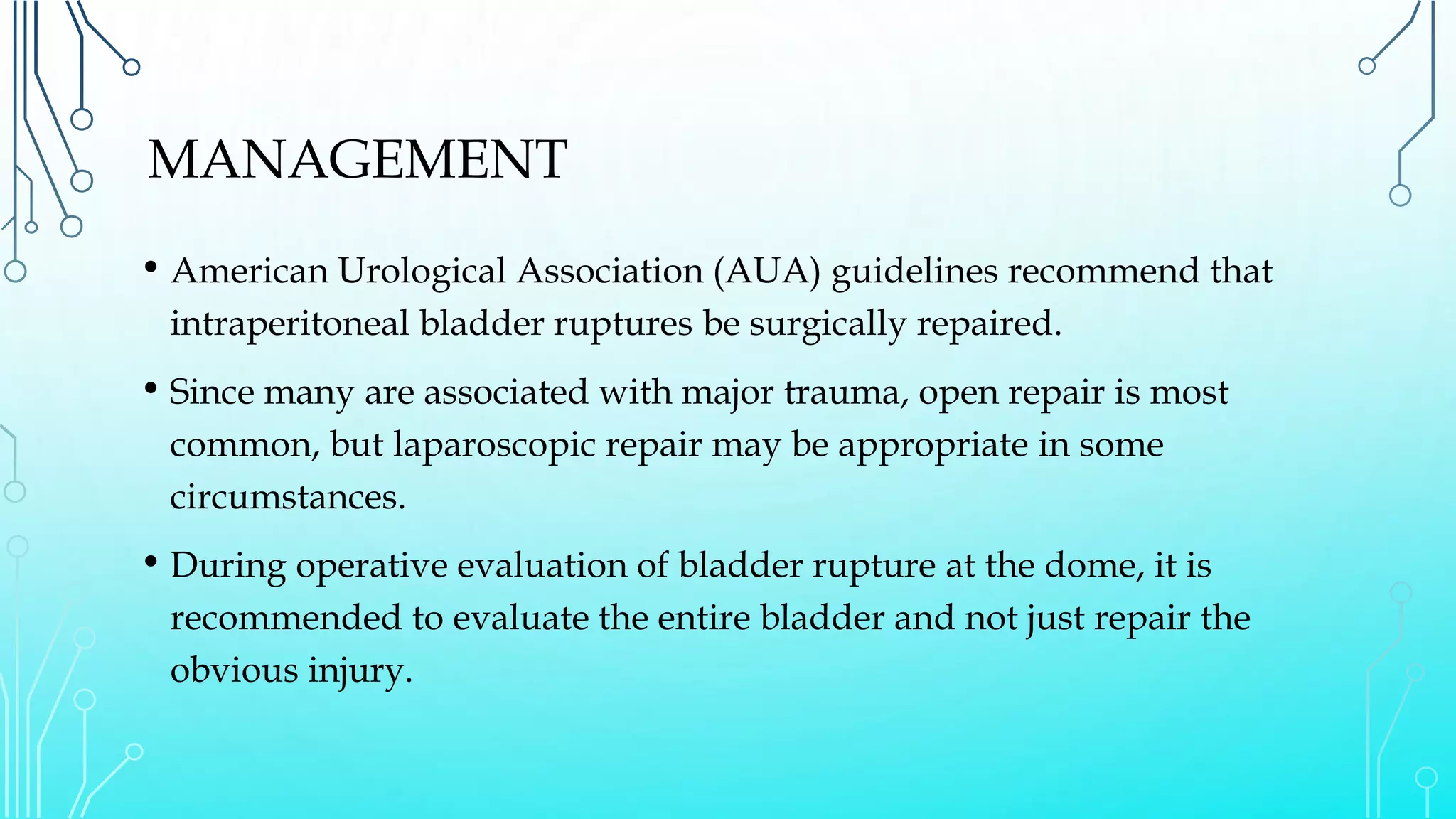 MANAGEMENT

• American Urological Association (AUA) guidelines recommend that intraperitoneal bladder ruptures be surgically repaired.

• Since many are associated with major trauma, open repair is most common, but laparoscopic repair may be appropriate in some circumstances.

• During operative evaluation of bladder rupture at the dome, it is recommended to evaluate the entire bladder and not just repair the obvious injury.